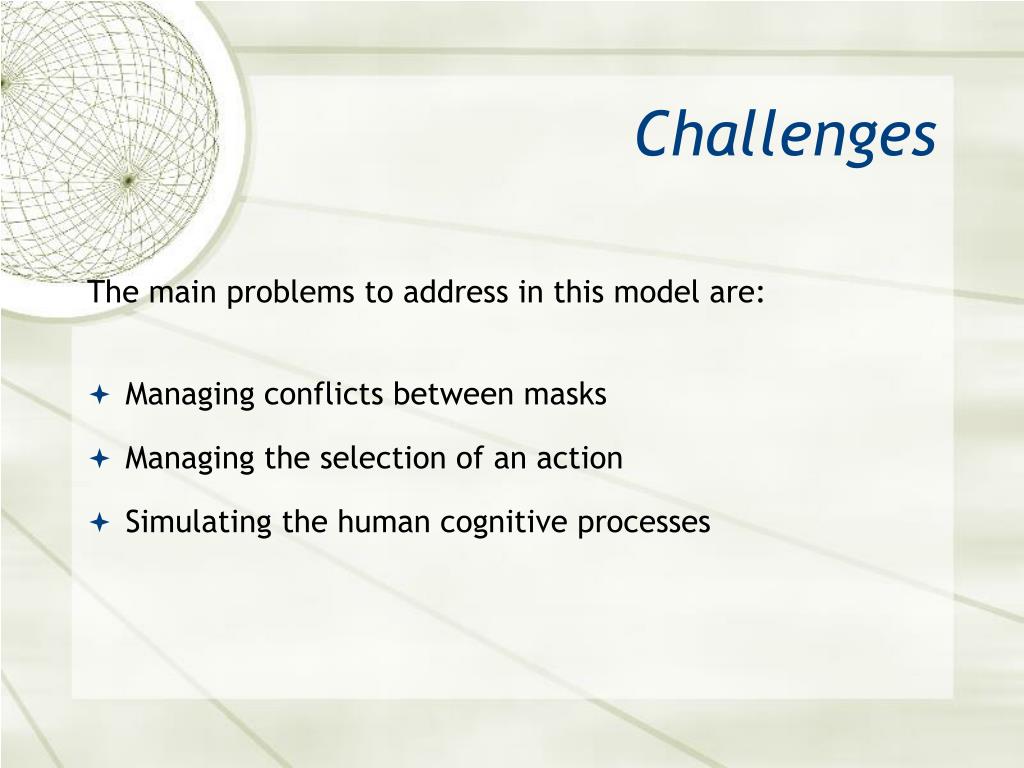 Challenges

The main problems to address in this model are:

Managing conflicts between masks

Managing the selection of an action

Simulating the human cognitive processes